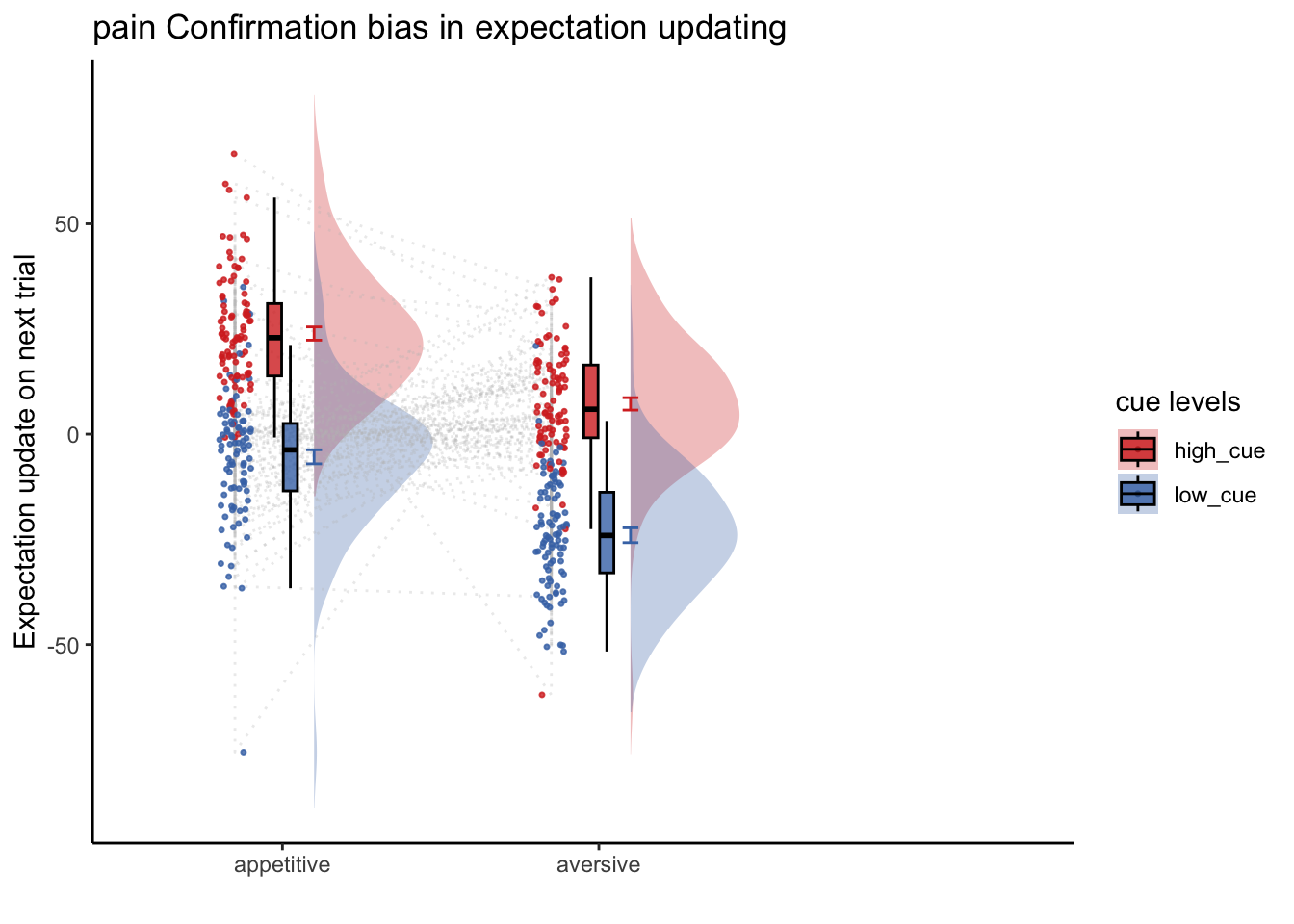 pain Confirmation bias in expectation updating

Expectation update on next trial

50

0

-50

appetitive

aversive

cue levels

high_cue

low_cue